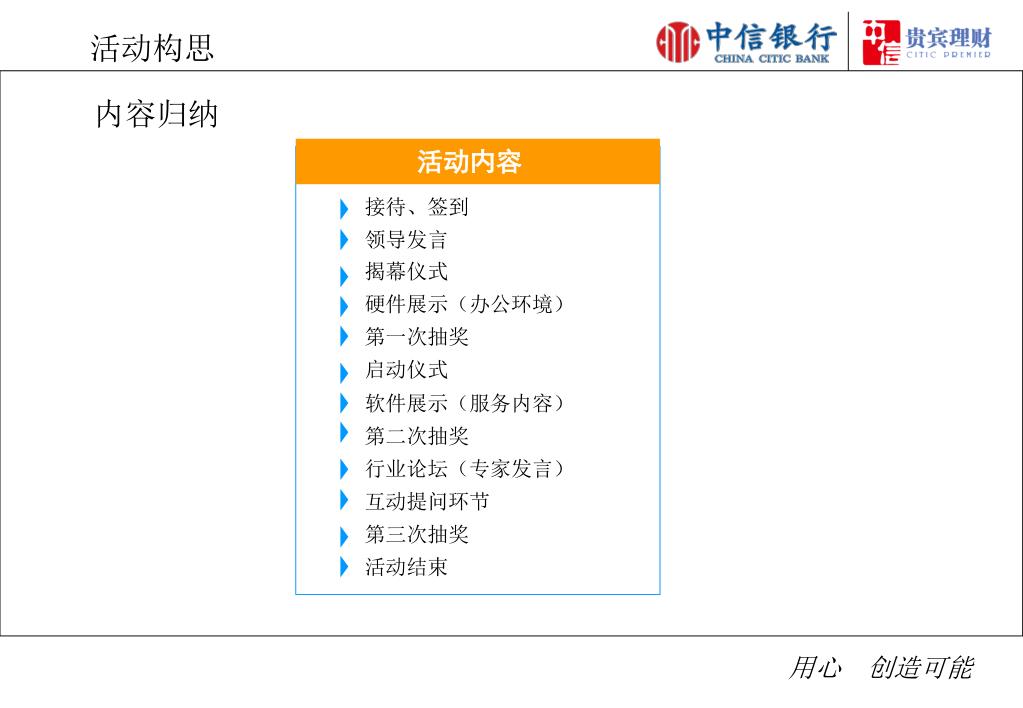 活动构思

中信银行 CHINA CITIC BANK

中信 贵宾理财 CITIC PREMIER

内容归纳

活动内容

接待、签到
领导发言
揭幕仪式
硬件展示（办公环境）
第一次抽奖
启动仪式
软件展示（服务内容）
第二次抽奖
行业论坛（专家发言）
互动提问环节
第三次抽奖
活动结束

用心　创造可能